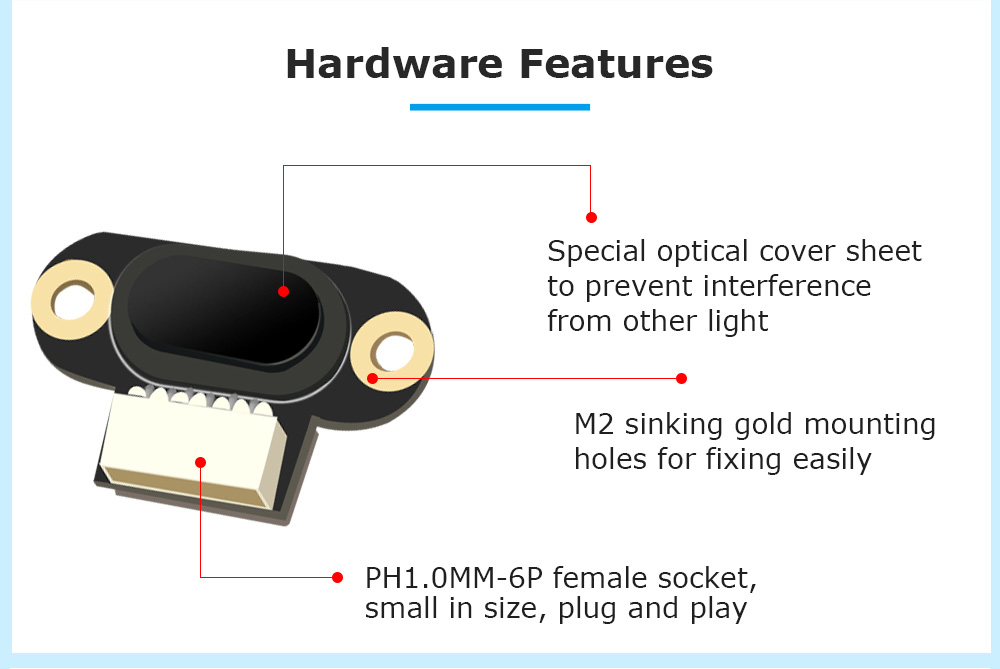 Hardware Features

Special optical cover sheet to prevent interference from other light

M2 sinking gold mounting holes for fixing easily

PH1.0MM-6P female socket, small in size, plug and play